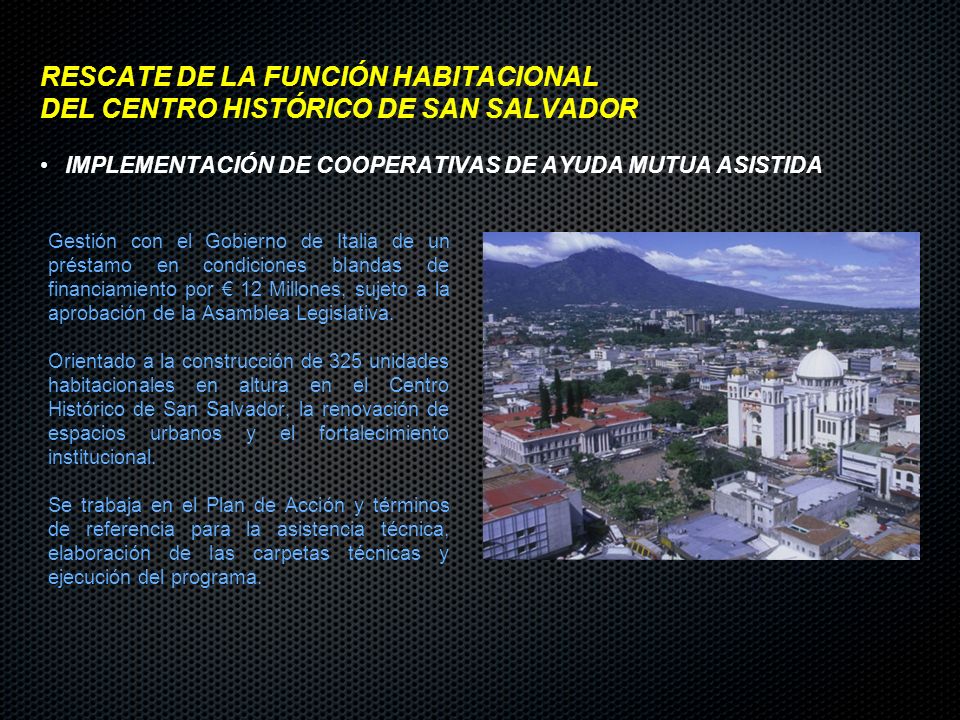 RESCATE DE LA FUNCIÓN HABITACIONAL
DEL CENTRO HISTÓRICO DE SAN SALVADOR

• IMPLEMENTACIÓN DE COOPERATIVAS DE AYUDA MUTUA ASISTIDA

Gestión con el Gobierno de Italia de un préstamo en condiciones blandas de financiamiento por € 12 Millones, sujeto a la aprobación de la Asamblea Legislativa.

Orientado a la construcción de 325 unidades habitacionales en altura en el Centro Histórico de San Salvador, la renovación de espacios urbanos y el fortalecimiento institucional.

Se trabaja en el Plan de Acción y términos de referencia para la asistencia técnica, elaboración de las carpetas técnicas y ejecución del programa.